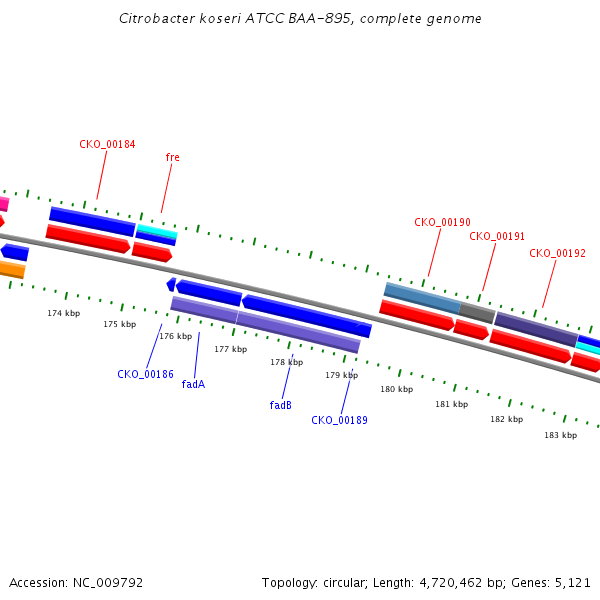 Citrobacter koseri ATCC BAA-895, complete genome

CKO_00184

fre

CKO_00190

CKO_00191

CKO_00192

174 kbp

175 kbp

176 kbp

177 kbp

178 kbp

179 kbp

180 kbp

181 kbp

182 kbp

183 kbp

CKO_00186

fadA

fadB

CKO_00189

Accession: NC_009792

Topology: circular; Length: 4,720,462 bp; Genes: 5,121